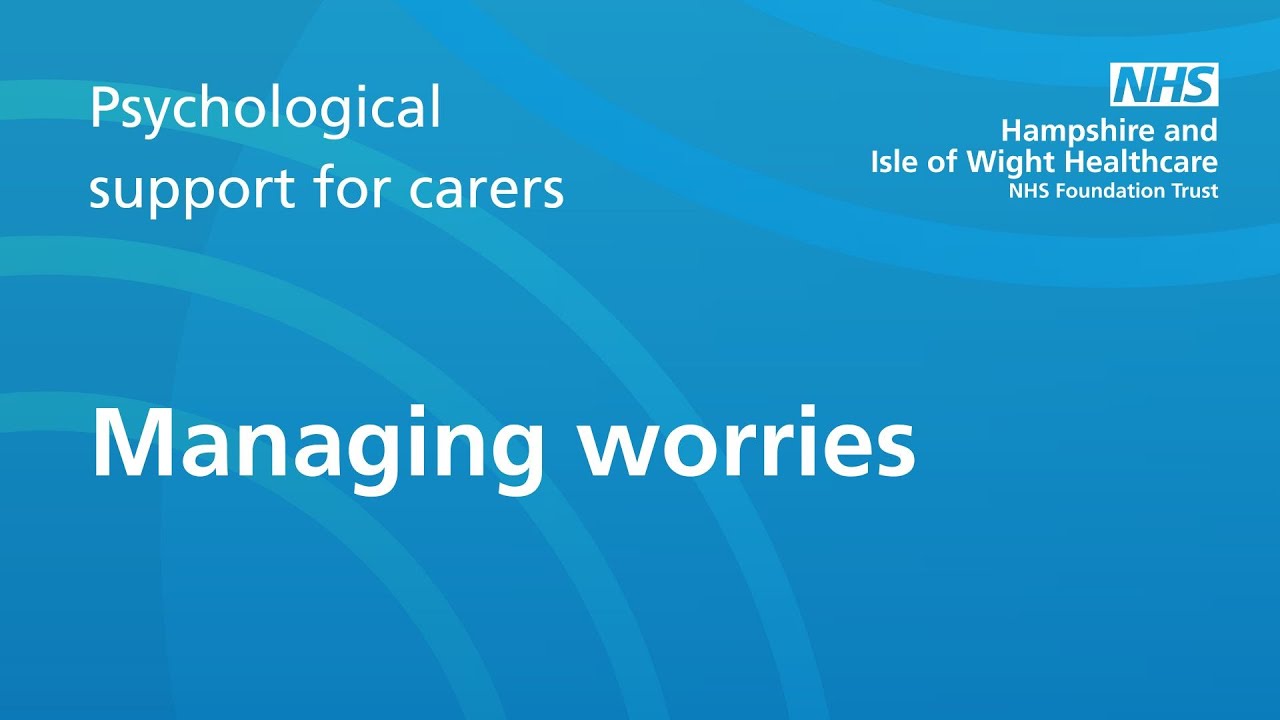 Psychological support for carers

NHS
Hampshire and Isle of Wight Healthcare
NHS Foundation Trust

Managing worries